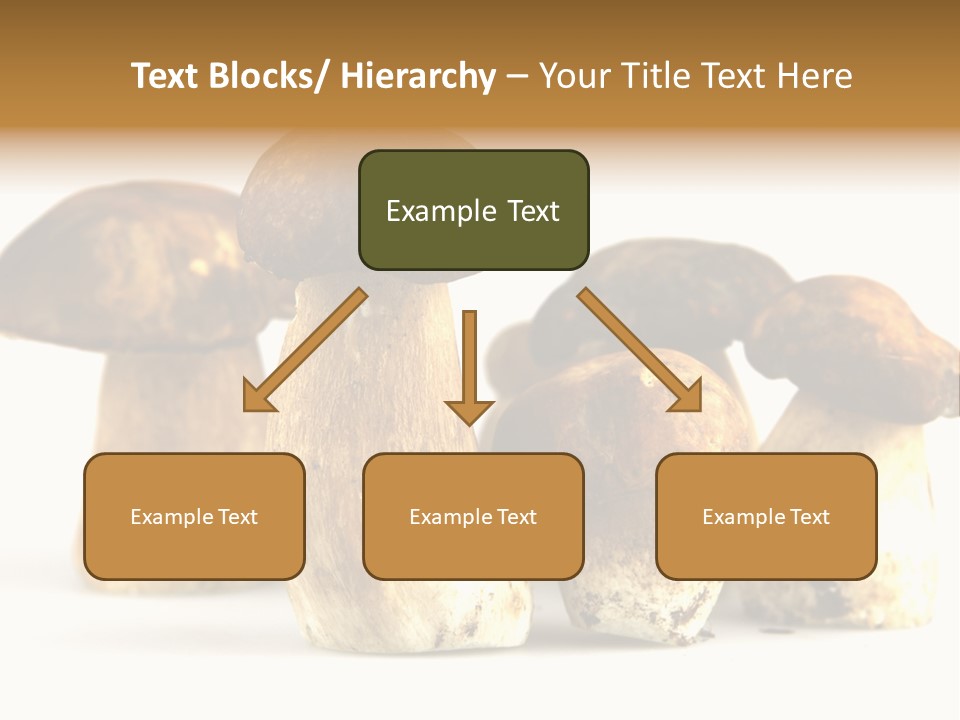 Text Blocks/ Hierarchy – Your Title Text Here

Example Text

Example Text

Example Text

Example Text